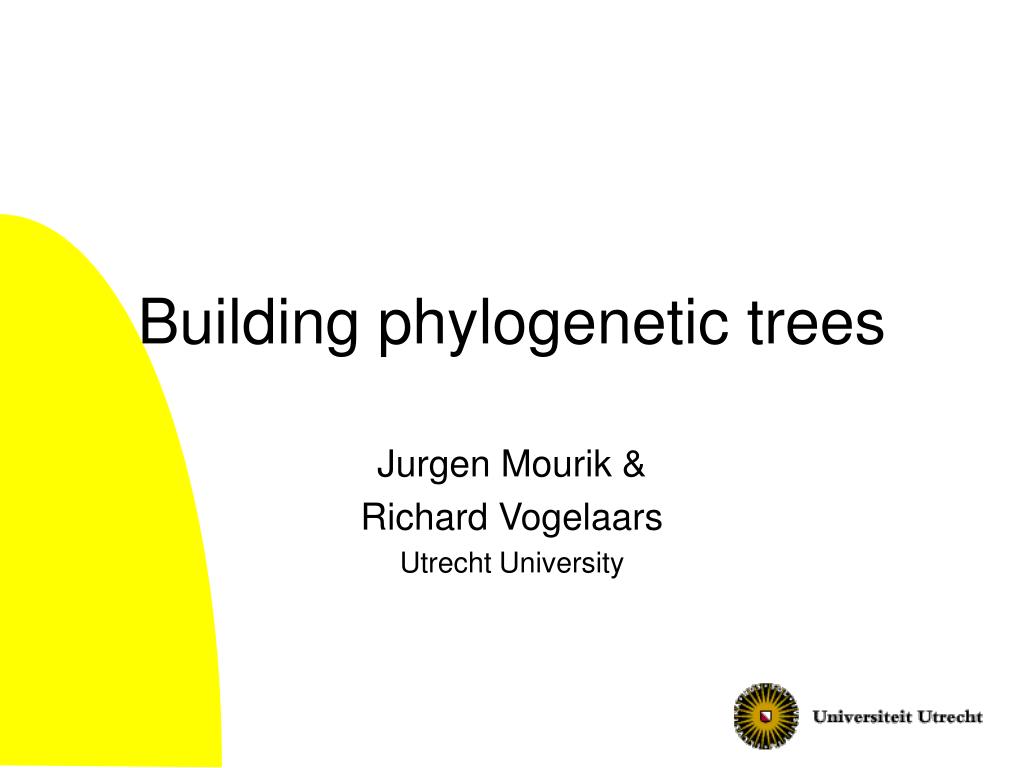 Building phylogenetic trees

Jurgen Mourik &
Richard Vogelaars
Utrecht University

Universiteit Utrecht